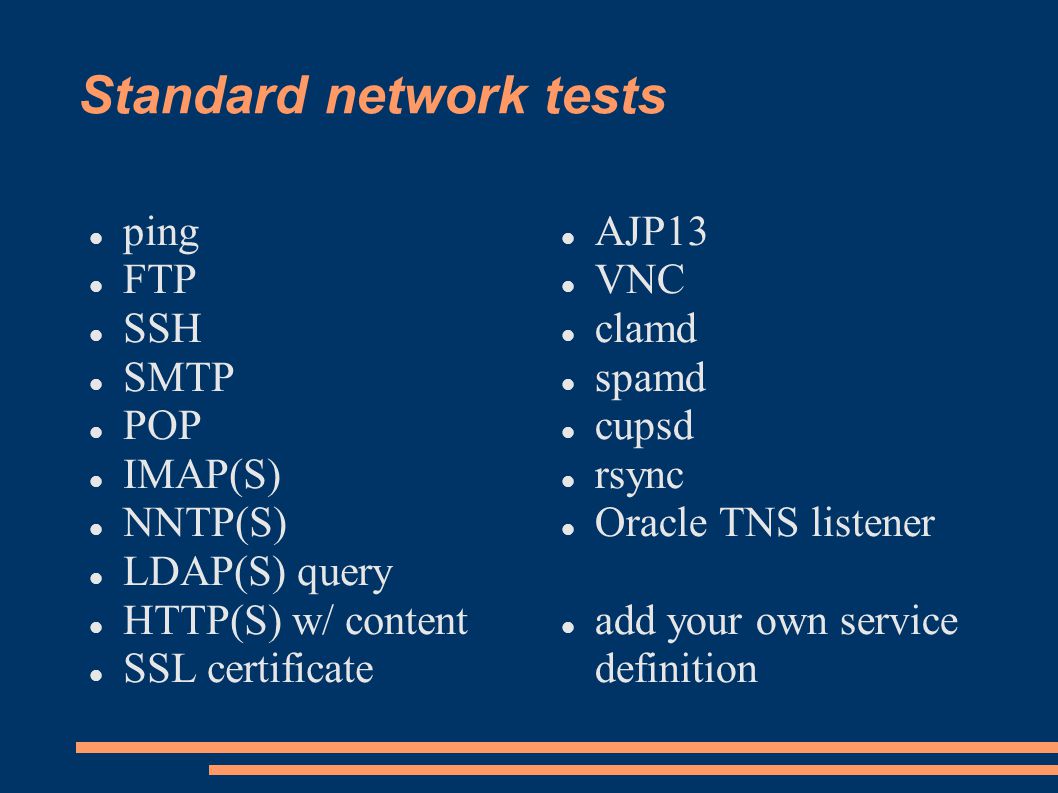 Standard network tests

- ping
- FTP
- SSH
- SMTP
- POP
- IMAP(S)
- NNTP(S)
- LDAP(S) query
- HTTP(S) w/ content
- SSL certificate

- AJP13
- VNC
- clamd
- spamd
- cupsd
- rsync
- Oracle TNS listener

- add your own service definition